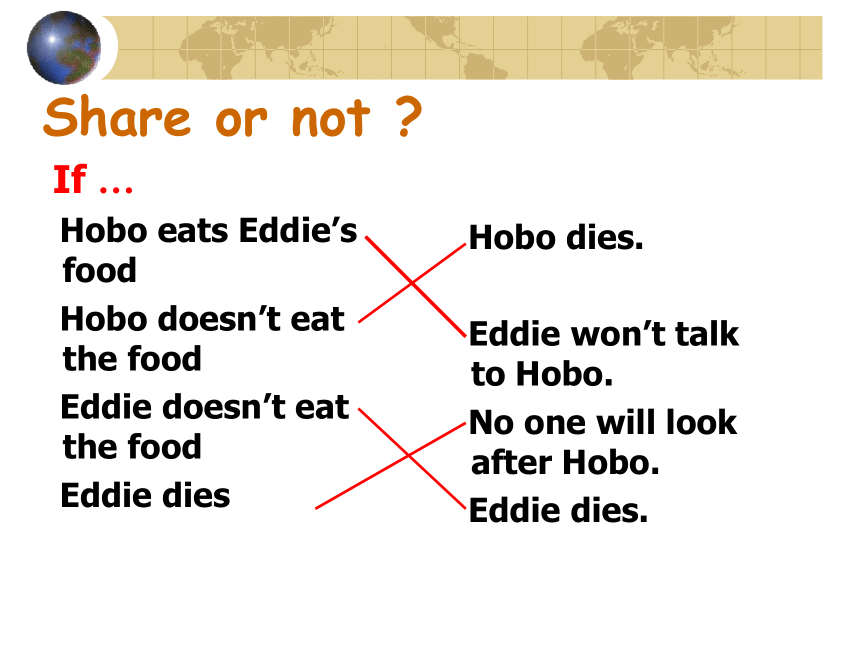 Share or not ?

If …

Hobo eats Eddie’s food

Hobo doesn’t eat the food

Eddie doesn’t eat the food

Eddie dies

Hobo dies.

Eddie won’t talk to Hobo.

No one will look after Hobo.

Eddie dies.